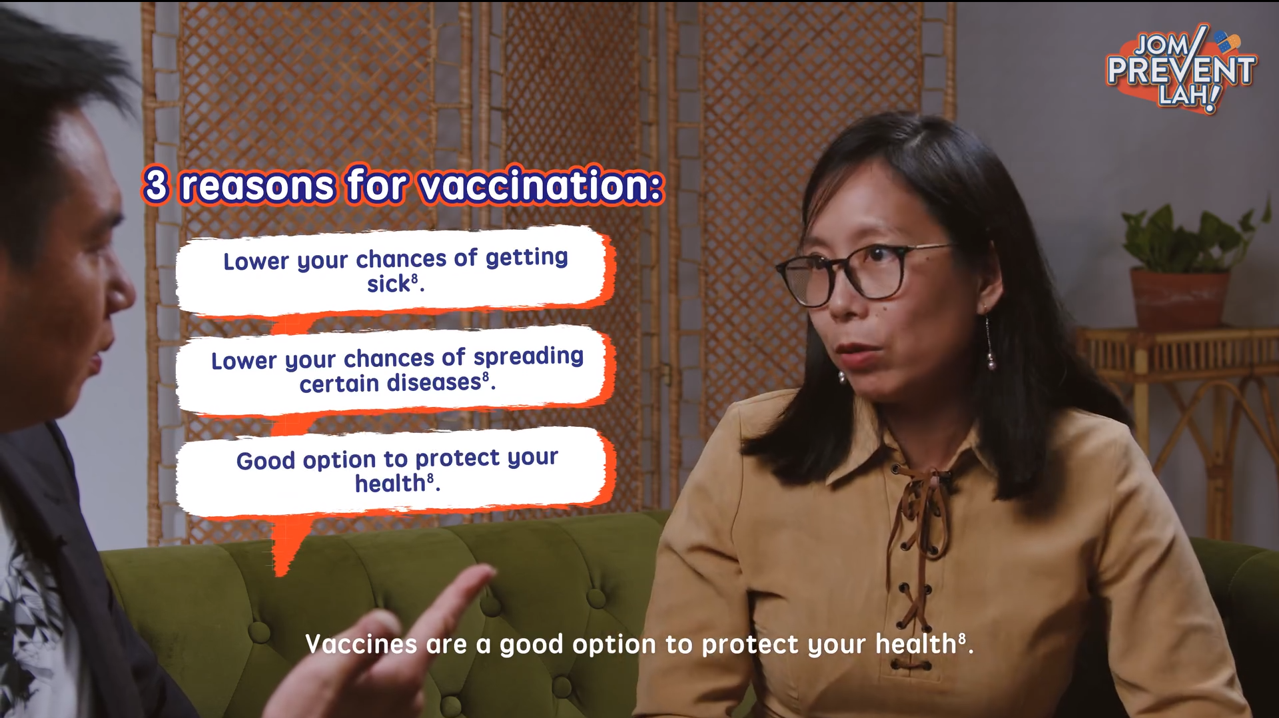 JOM PREVENT LAH!

3 reasons for vaccination:

Lower your chances of getting sick$^8$.

Lower your chances of spreading certain diseases$^8$.

Good option to protect your health$^8$.

Vaccines are a good option to protect your health$^8$.